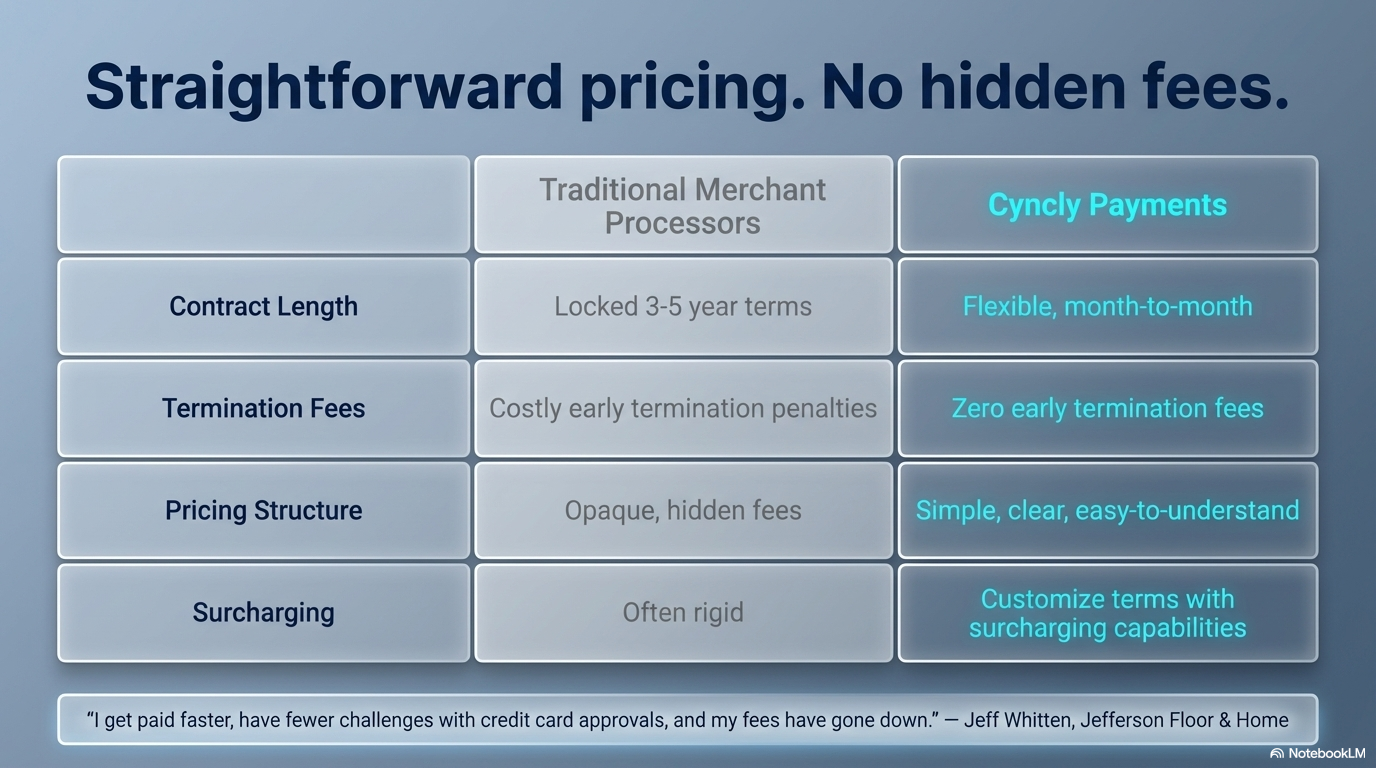 Straightforward pricing. No hidden fees.

| | Traditional Merchant Processors | Cyncly Payments |
|---|---|---|
| Contract Length | Locked 3-5 year terms | Flexible, month-to-month |
| Termination Fees | Costly early termination penalties | Zero early termination fees |
| Pricing Structure | Opaque, hidden fees | Simple, clear, easy-to-understand |
| Surcharging | Often rigid | Customize terms with surcharging capabilities |

"I get paid faster, have fewer challenges with credit card approvals, and my fees have gone down." — Jeff Whitten, Jefferson Floor & Home

NotebookLM